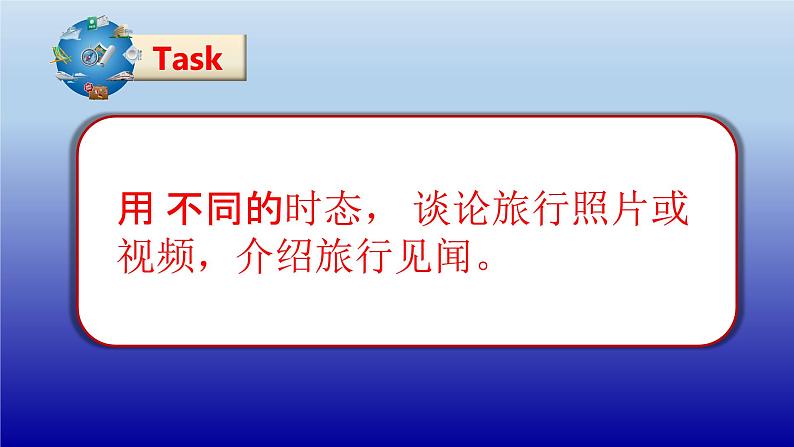 Task

用 不同的时态， 谈论旅行照片或视频，介绍旅行见闻。